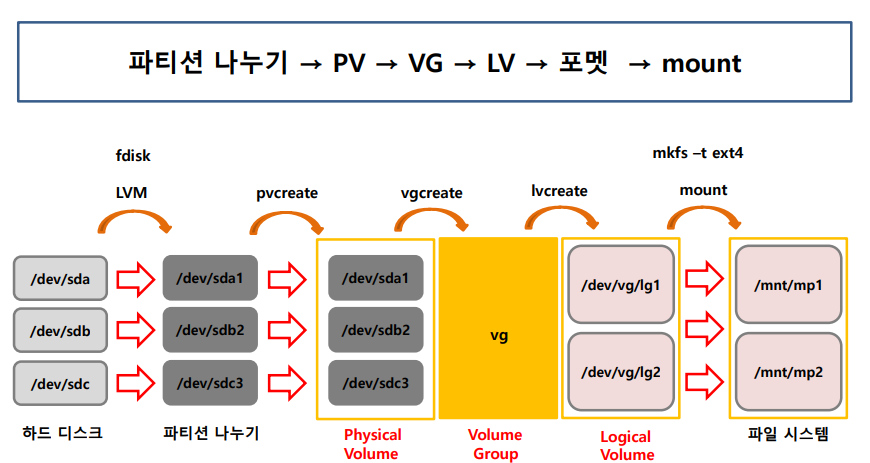 파티션 나누기 → PV → VG → LV → 포멧 → mount

fdisk

LVM

pvcreate

vgcreate

lvcreate

mkfs –t ext4

mount

/dev/sda

/dev/sdb

/dev/sdc

/dev/sda1

/dev/sdb2

/dev/sdc3

/dev/sda1

/dev/sdb2

/dev/sdc3

vg

/dev/vg/lg1

/dev/vg/lg2

/mnt/mp1

/mnt/mp2

하드 디스크

파티션 나누기

Physical Volume

Volume Group

Logical Volume

파일 시스템